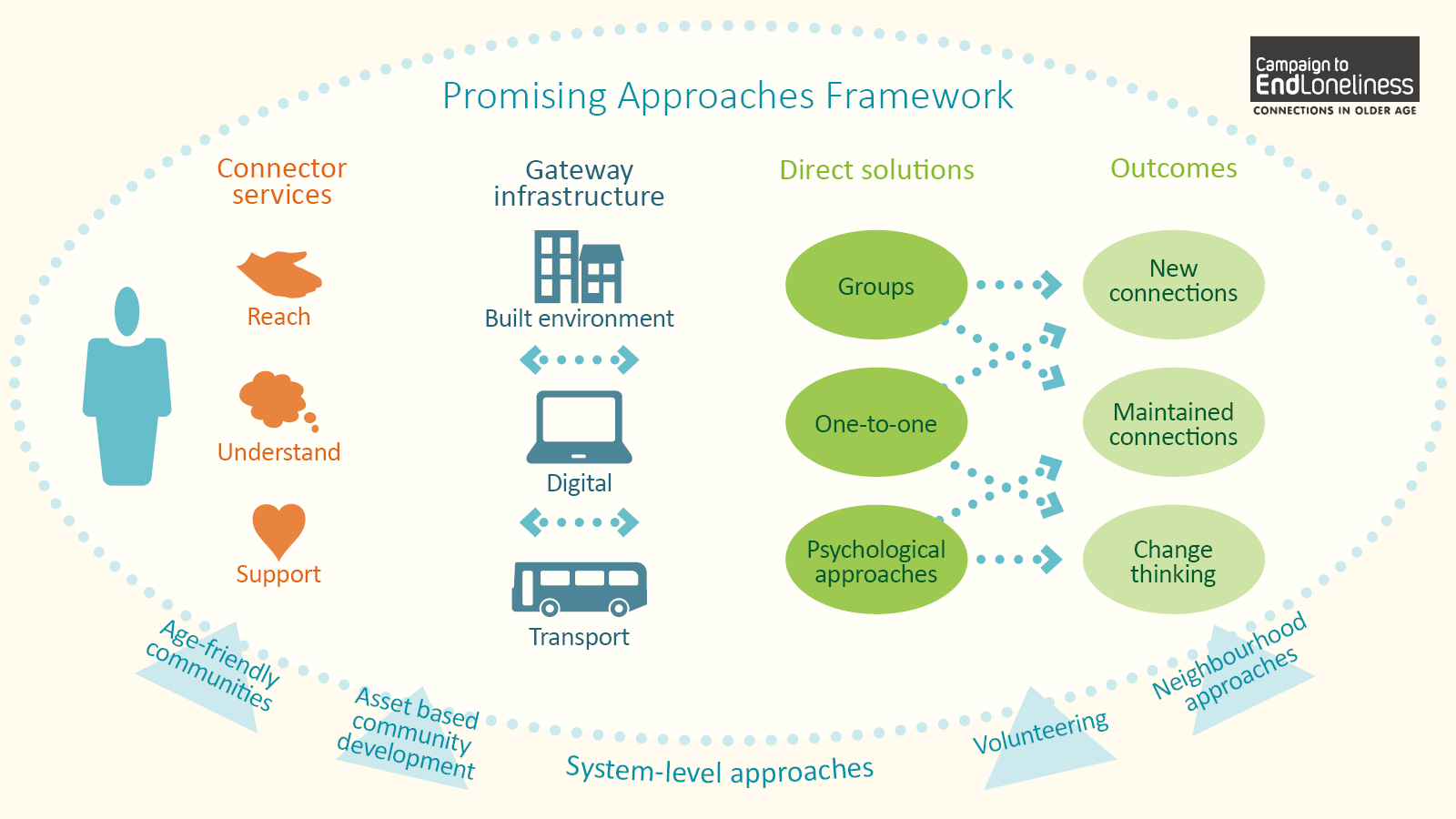 Promising Approaches Framework

Campaign to EndLoneliness
CONNECTIONS IN OLDER AGE

Connector services

Reach

Understand

Support

Gateway infrastructure

Built environment

Digital

Transport

Direct solutions

Groups

One-to-one

Psychological approaches

Outcomes

New connections

Maintained connections

Change thinking

Age-friendly communities

Asset based community development

System-level approaches

Volunteering

Neighbourhood approaches